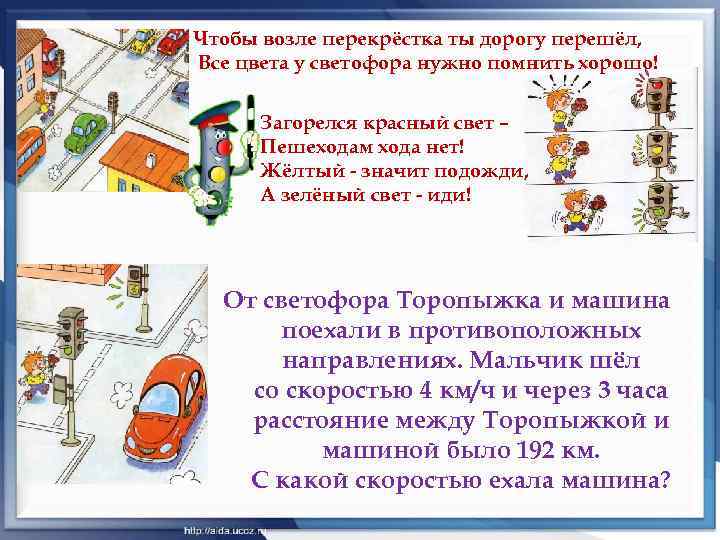 Чтобы возле перекрёстка ты дорогу перешёл,
Все цвета у светофора нужно помнить хорошо!

Загорелся красный свет –
Пешеходам хода нет!
Жёлтый - значит подожди,
А зелёный свет - иди!

От светофора Торопыжка и машина поехали в противоположных направлениях. Мальчик шёл со скоростью 4 км/ч и через 3 часа расстояние между Торопыжкой и машиной было 192 км.
С какой скоростью ехала машина?

http://aida.ucoz.ru